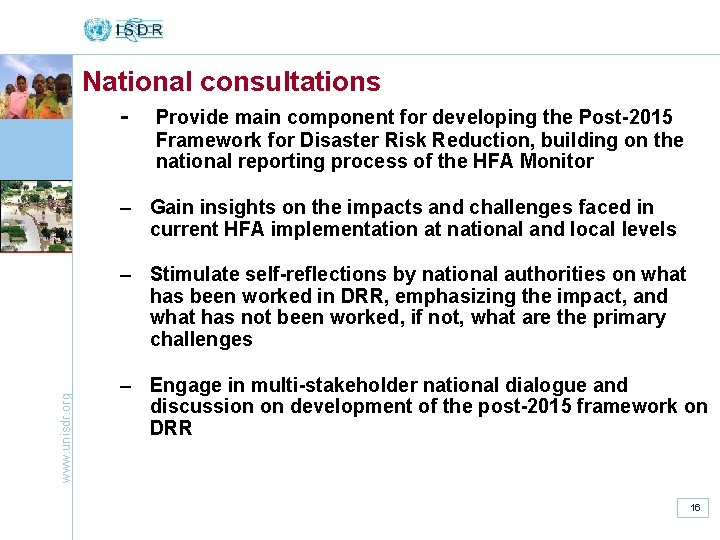 ISDR

National consultations

- Provide main component for developing the Post-2015 Framework for Disaster Risk Reduction, building on the national reporting process of the HFA Monitor

– Gain insights on the impacts and challenges faced in current HFA implementation at national and local levels

– Stimulate self-reflections by national authorities on what has been worked in DRR, emphasizing the impact, and what has not been worked, if not, what are the primary challenges

– Engage in multi-stakeholder national dialogue and discussion on development of the post-2015 framework on DRR

www.unisdr.org

16